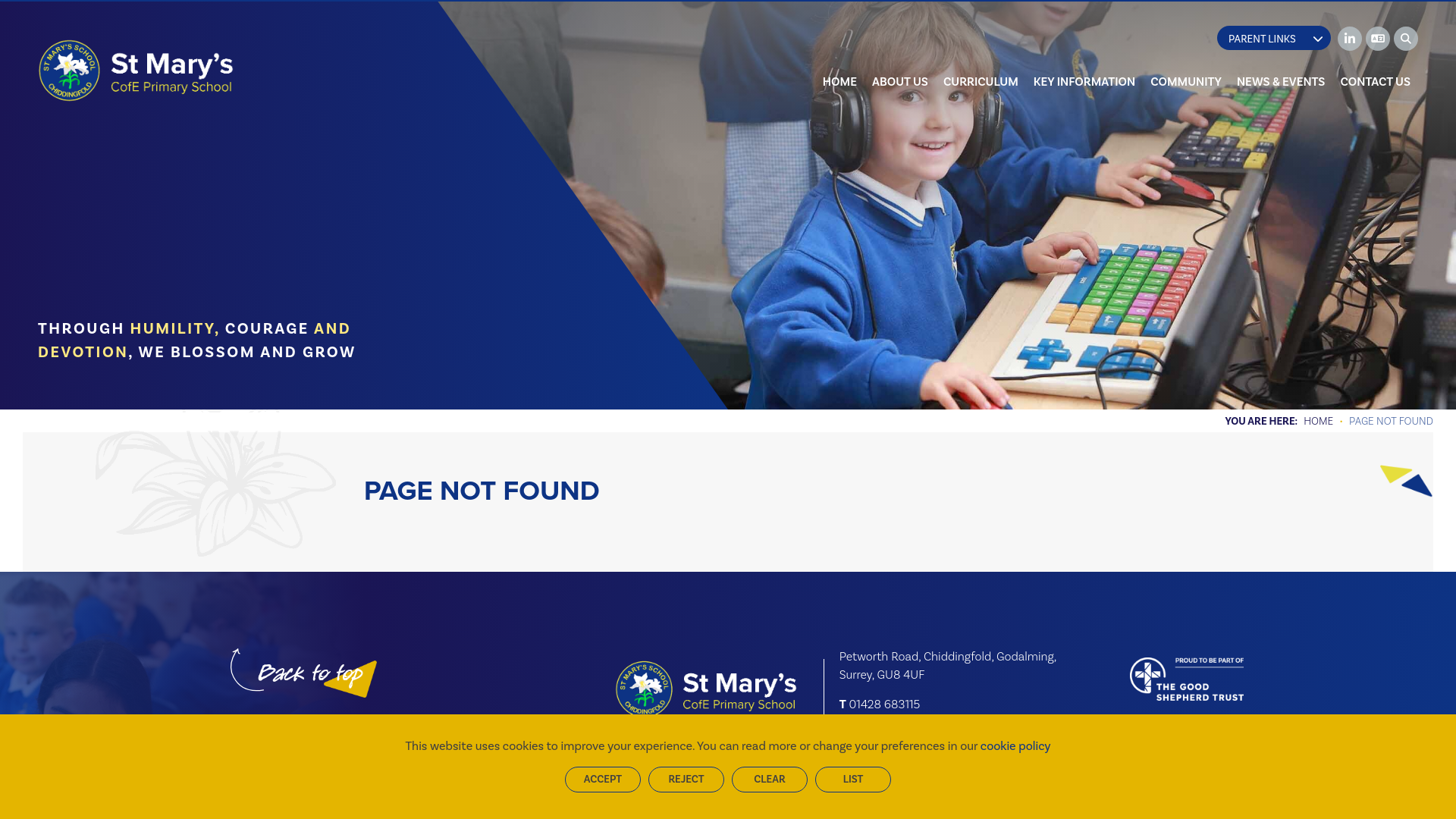 ST MARY'S SCHOOL CHIDDINGFOLD

St Mary's
CofE Primary School

PARENT LINKS

HOME ABOUT US CURRICULUM KEY INFORMATION COMMUNITY NEWS & EVENTS CONTACT US

THROUGH HUMILITY, COURAGE AND DEVOTION, WE BLOSSOM AND GROW

YOU ARE HERE: HOME • PAGE NOT FOUND

PAGE NOT FOUND

Back to top

ST MARY'S SCHOOL CHIDDINGFOLD

St Mary's
CofE Primary School

Petworth Road, Chiddingfold, Godalming, Surrey, GU8 4UF

T 01428 683115

PROUD TO BE PART OF
THE GOOD SHEPHERD TRUST

This website uses cookies to improve your experience. You can read more or change your preferences in our cookie policy

ACCEPT REJECT CLEAR LIST